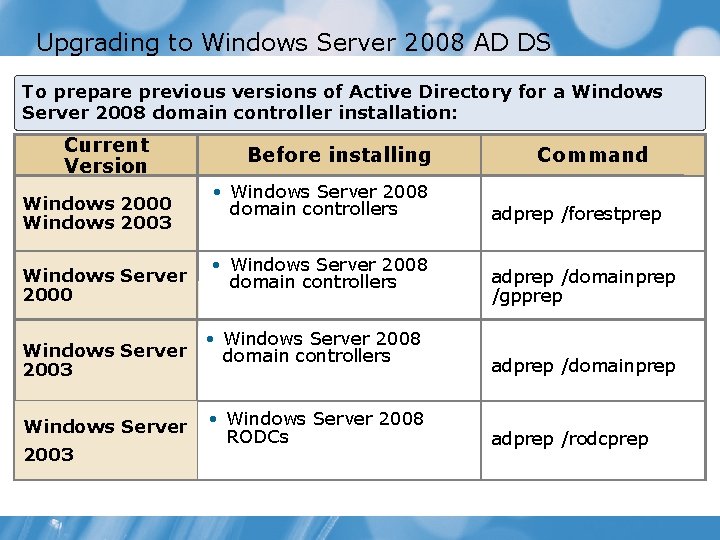 Upgrading to Windows Server 2008 AD DS

To prepare previous versions of Active Directory for a Windows Server 2008 domain controller installation:

| Current Version | Before installing | Command |
|---|---|---|
| Windows 2000 Windows 2003 | • Windows Server 2008 domain controllers | adprep /forestprep |
| Windows Server 2000 | • Windows Server 2008 domain controllers | adprep /domainprep /gpprep |
| Windows Server 2003 | • Windows Server 2008 domain controllers | adprep /domainprep |
| Windows Server 2003 | • Windows Server 2008 RODCs | adprep /rodcprep |